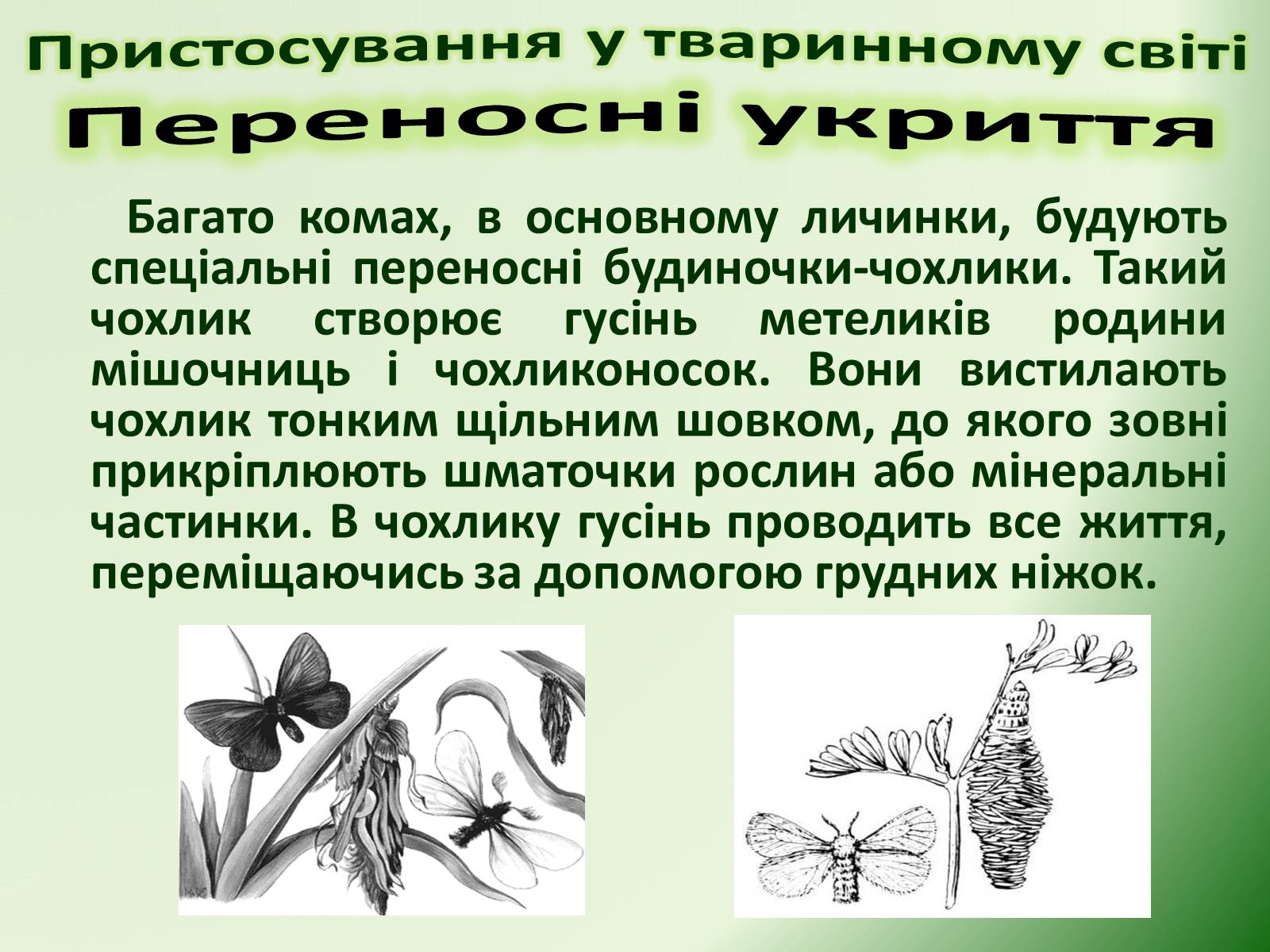 Пристосування у тваринному світі
Переносні укриття

Багато комах, в основному личинки, будують спеціальні переносні будиночки-чохлики. Такий чохлик створює гусінь метеликів родини мішочниць і чохликоносок. Вони вистилають чохлик тонким щільним шовком, до якого зовні прикріплюють шматочки рослин або мінеральні частинки. В чохлику гусінь проводить все життя, переміщаючись за допомогою грудних ніжок.